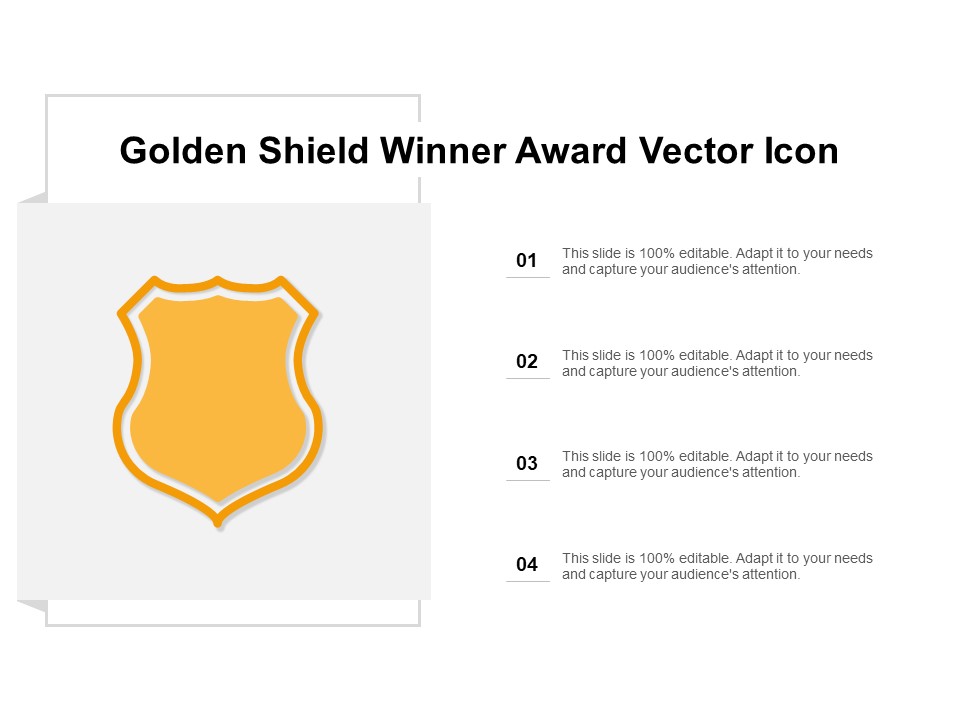 Golden Shield Winner Award Vector Icon

01

This slide is 100% editable. Adapt it to your needs and capture your audience's attention.

02

This slide is 100% editable. Adapt it to your needs and capture your audience's attention.

03

This slide is 100% editable. Adapt it to your needs and capture your audience's attention.

04

This slide is 100% editable. Adapt it to your needs and capture your audience's attention.